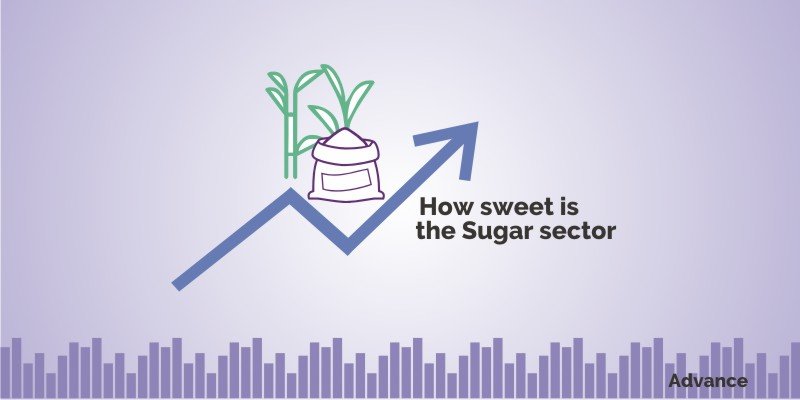 How sweet is the Sugar sector

Advance